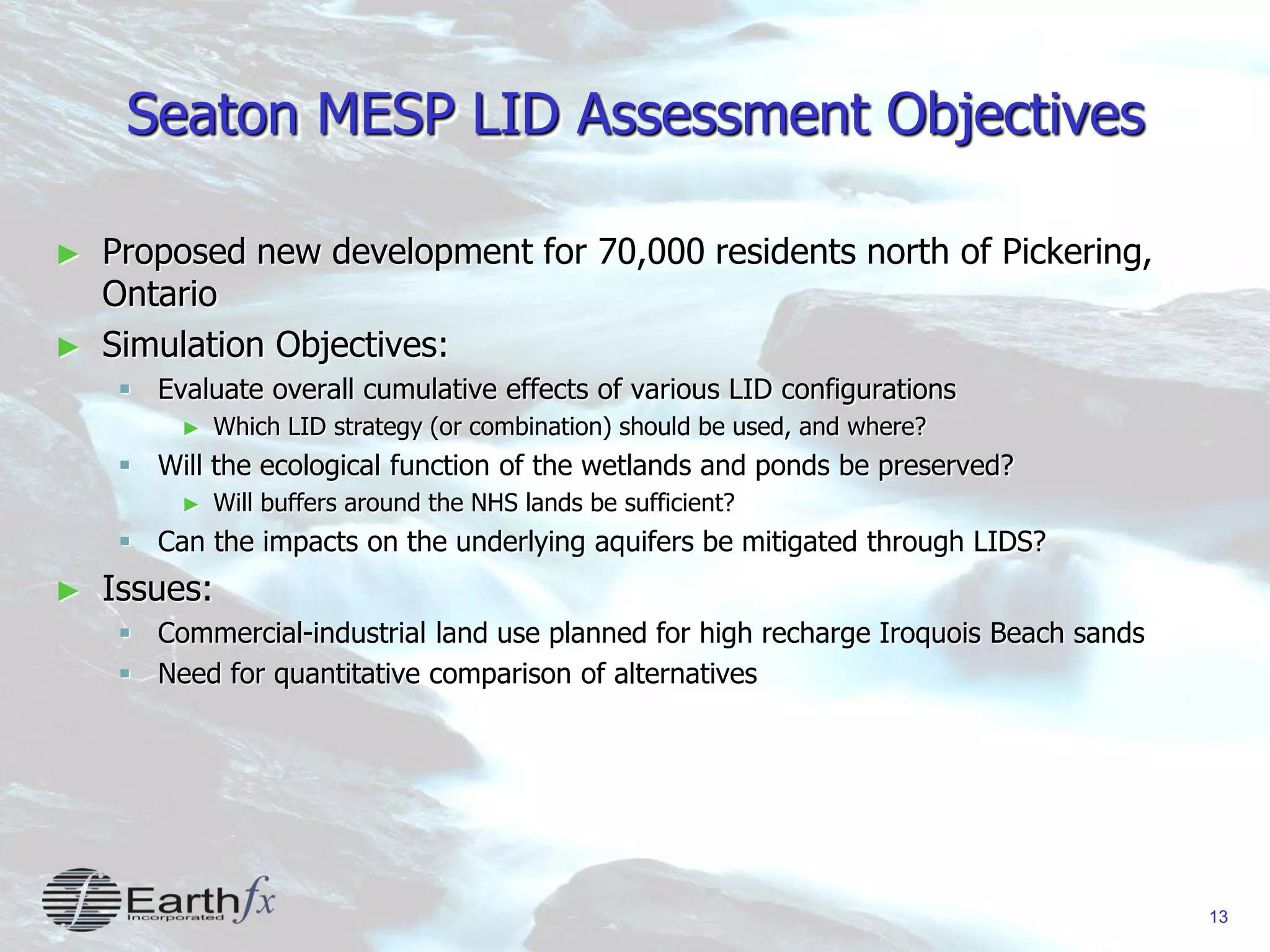 Seaton MESP LID Assessment Objectives

► Proposed new development for 70,000 residents north of Pickering, Ontario

► Simulation Objectives:

▪ Evaluate overall cumulative effects of various LID configurations

► Which LID strategy (or combination) should be used, and where?

▪ Will the ecological function of the wetlands and ponds be preserved?

► Will buffers around the NHS lands be sufficient?

▪ Can the impacts on the underlying aquifers be mitigated through LIDS?

► Issues:

▪ Commercial-industrial land use planned for high recharge Iroquois Beach sands

▪ Need for quantitative comparison of alternatives

Earthfx Incorporated

13